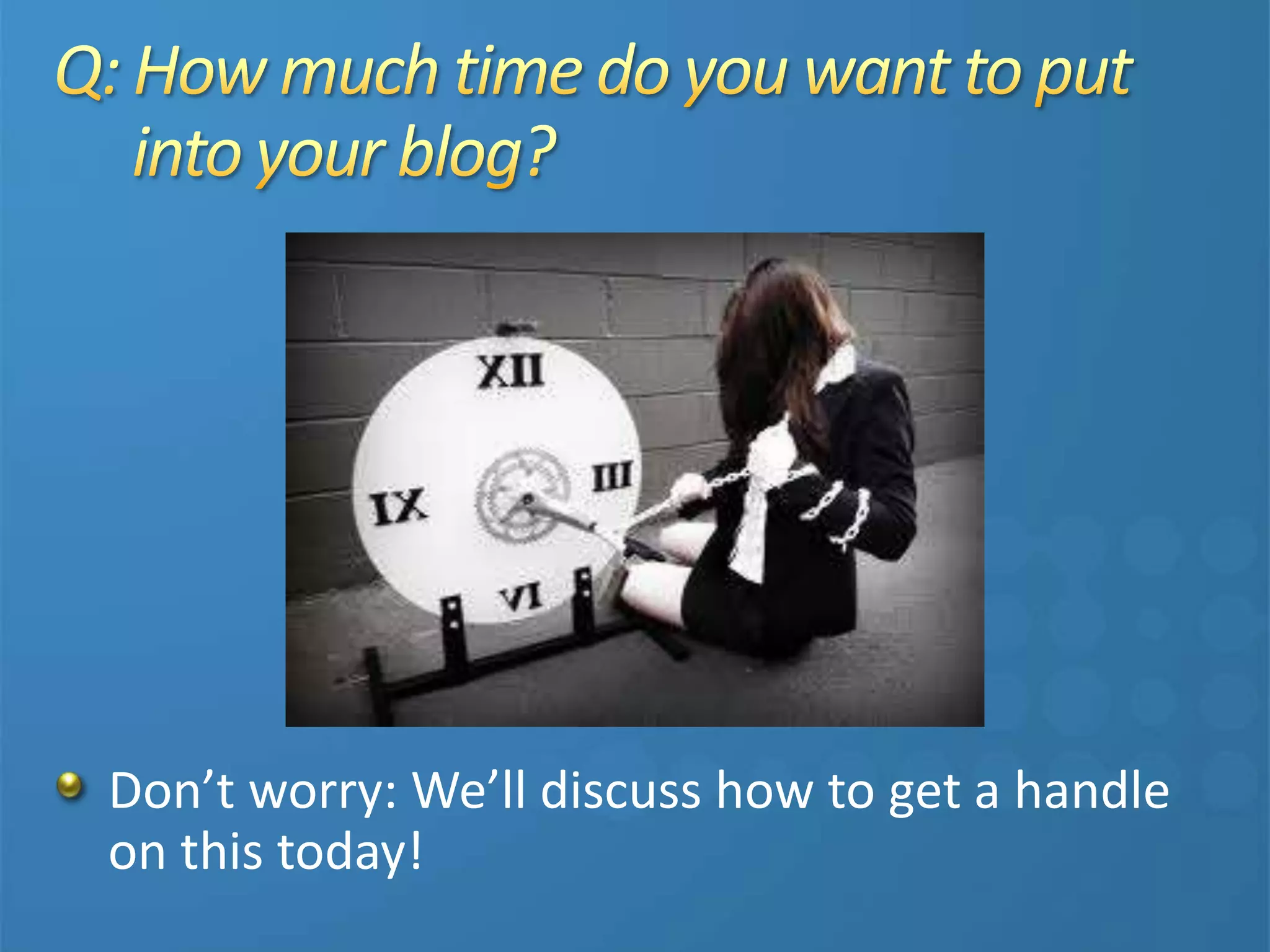 Q: How much time do you want to put into your blog?

XII
III
IX
VI

Don’t worry: We’ll discuss how to get a handle on this today!